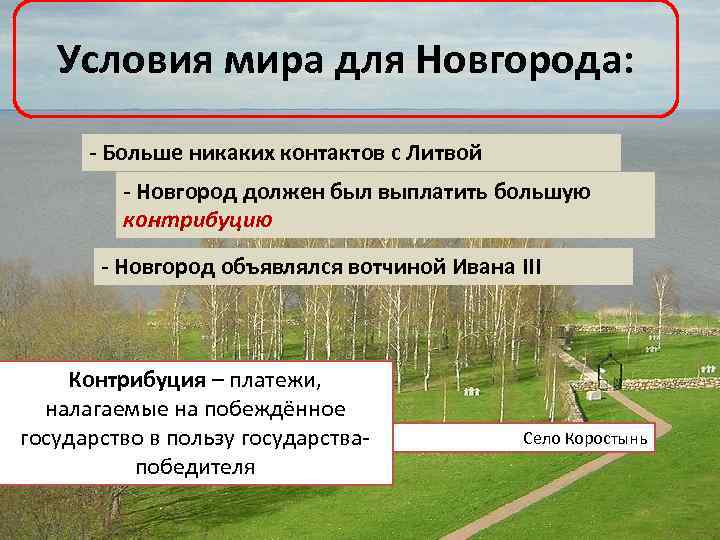 Условия мира для Новгорода:

- Больше никаких контактов с Литвой

- Новгород должен был выплатить большую контрибуцию

- Новгород объявлялся вотчиной Ивана III

Контрибуция – платежи, налагаемые на побеждённое государство в пользу государства-победителя

Село Коростынь